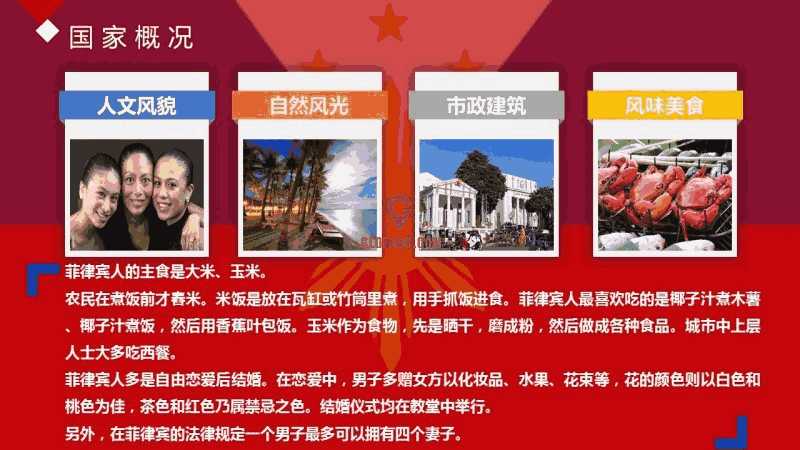 国家概况

人文风貌

自然风光

市政建筑

风味美食

菲律宾人的主食是大米、玉米。

农民在煮饭前才舂米。米饭是放在瓦缸或竹筒里煮，用手抓饭进食。菲律宾人最喜欢吃的是椰子汁煮木薯、椰子汁煮饭，然后用香蕉叶包饭。玉米作为食物，先是晒干，磨成粉，然后做成各种食品。城市中上层人士大多吃西餐。

菲律宾人多是自由恋爱后结婚。在恋爱中，男子多赠女方以化妆品、水果、花束等，花的颜色则以白色和桃色为佳，茶色和红色乃属禁忌之色。结婚仪式均在教堂中举行。

另外，在菲律宾的法律规定一个男子最多可以拥有四个妻子。